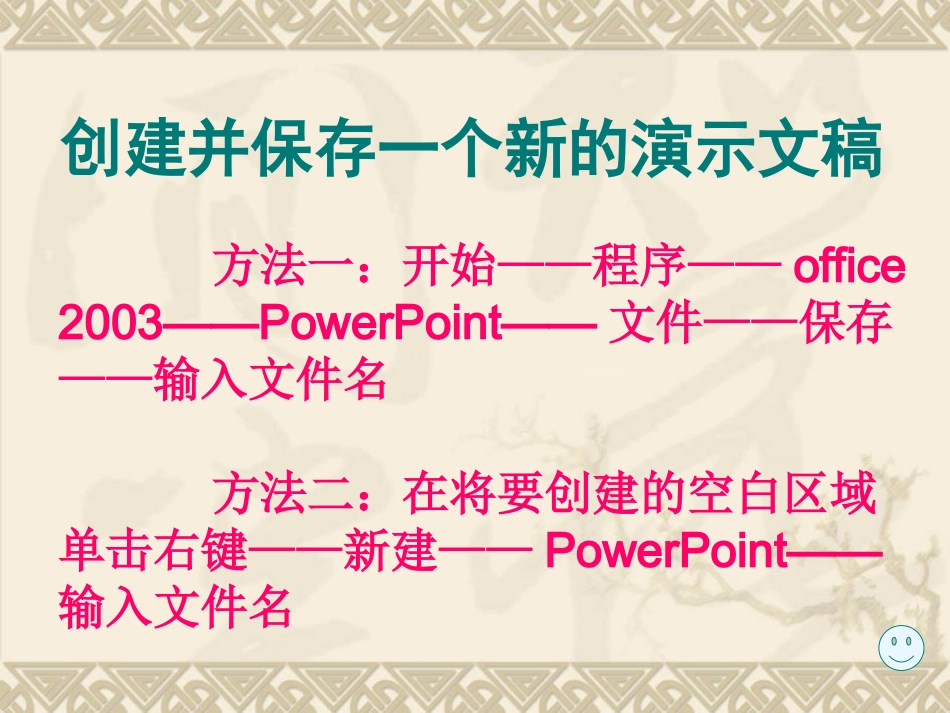 创建并保存一个新的演示文稿

方法一：开始——程序—— office 2003——PowerPoint—— 文件——保存——输入文件名

方法二：在将要创建的空白区域单击右键——新建—— PowerPoint——输入文件名